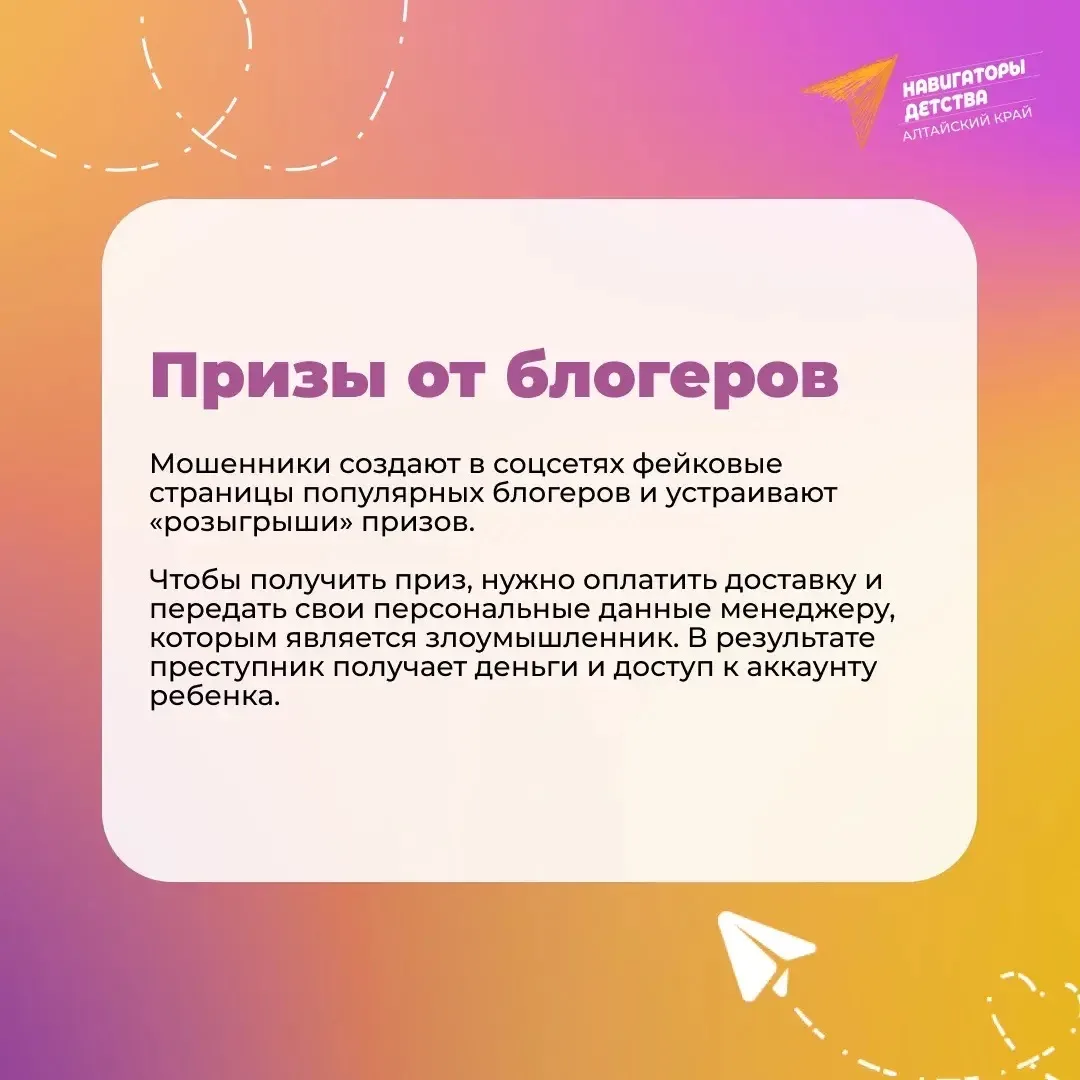 НАВИГАТОРЫ ДЕТСТВА
АЛТАЙСКИЙ КРАЙ

Призы от блогеров

Мошенники создают в соцсетях фейковые страницы популярных блогеров и устраивают «розыгрыши» призов.

Чтобы получить приз, нужно оплатить доставку и передать свои персональные данные менеджеру, которым является злоумышленник. В результате преступник получает деньги и доступ к аккаунту ребенка.